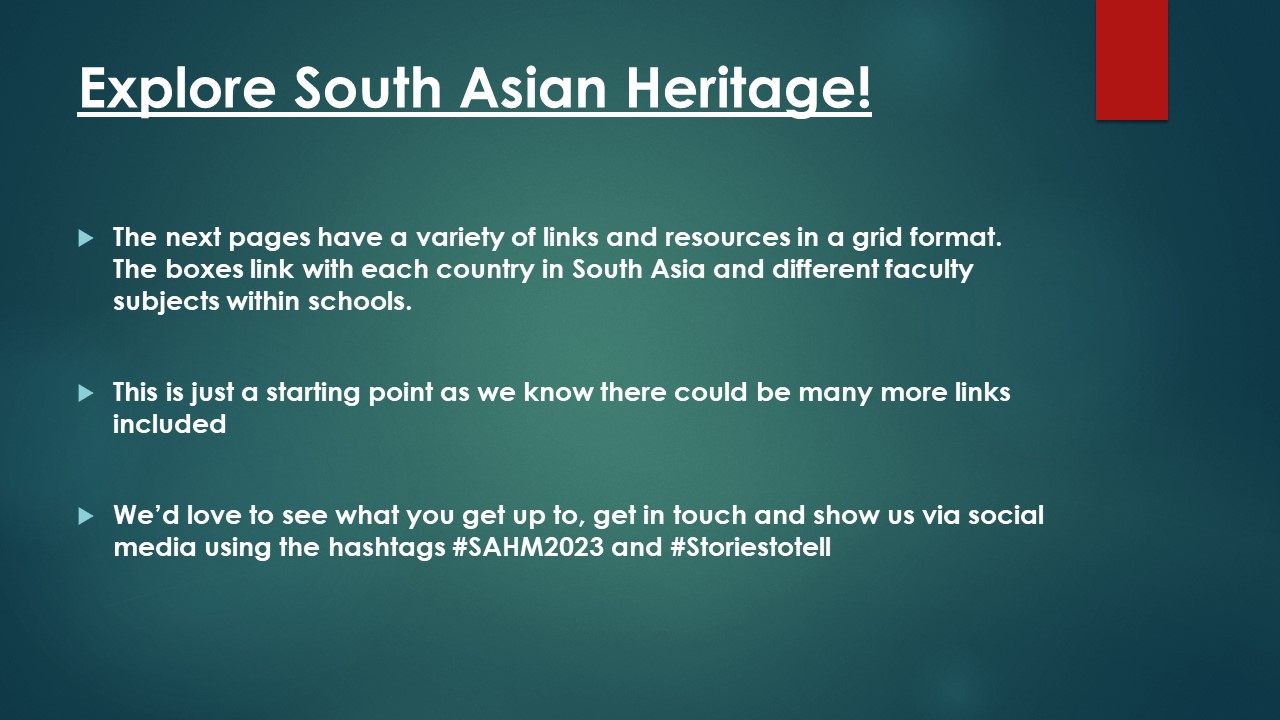 Explore South Asian Heritage!

The next pages have a variety of links and resources in a grid format. The boxes link with each country in South Asia and different faculty subjects within schools.

This is just a starting point as we know there could be many more links included

We'd love to see what you get up to, get in touch and show us via social media using the hashtags #SAHM2023 and #Storiestotell